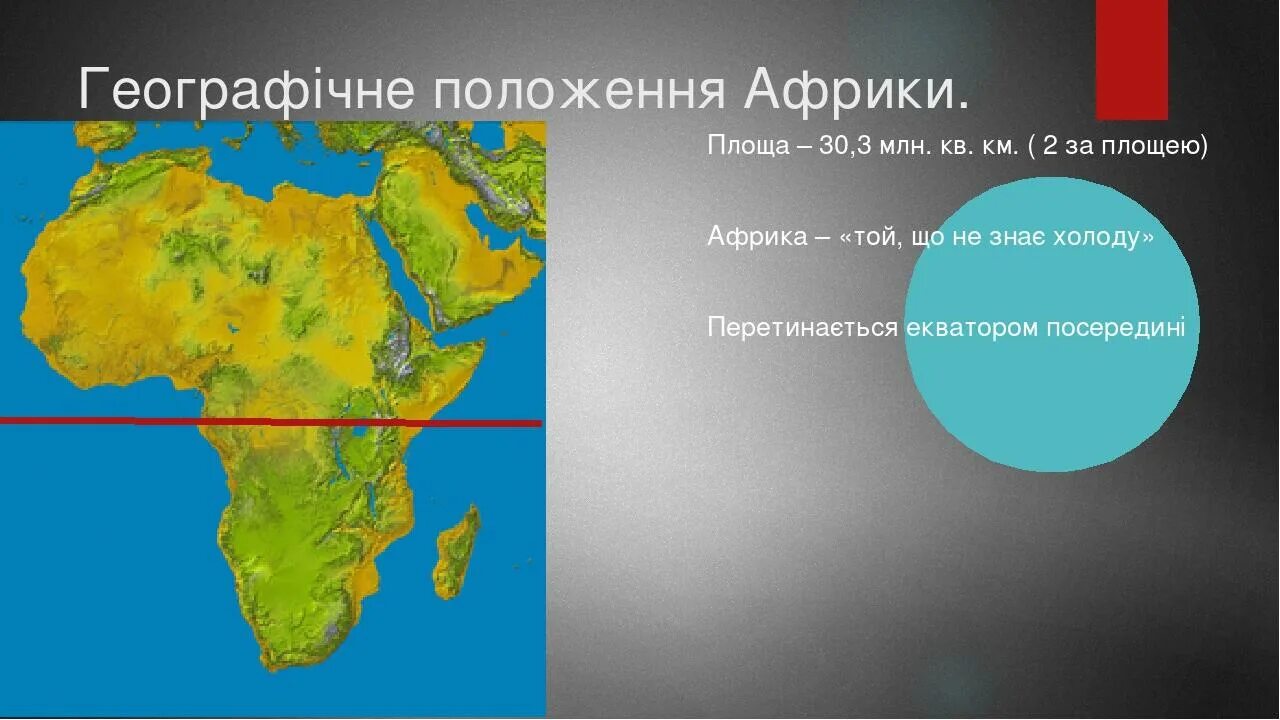 Географічне положення Африки.

Площа – 30,3 млн. кв. км. ( 2 за площею)

Африка – «той, що не знає холоду»

Перетинається екватором посередині